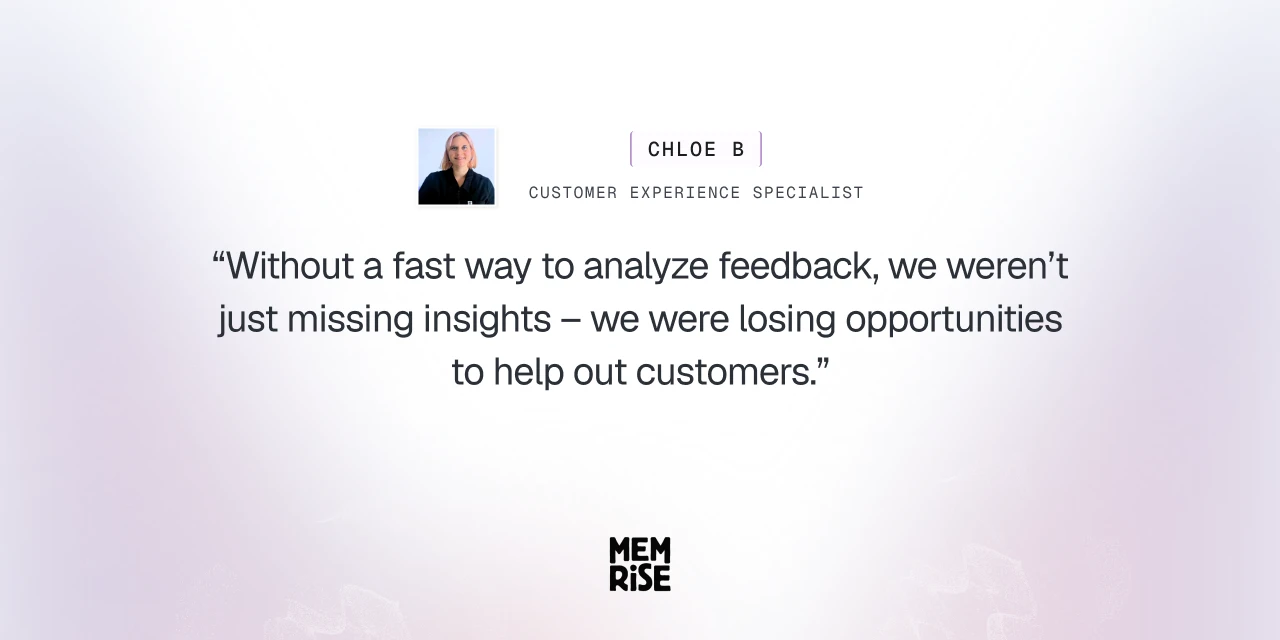 CHLOE B

CUSTOMER EXPERIENCE SPECIALIST

“Without a fast way to analyze feedback, we weren’t just missing insights – we were losing opportunities to help out customers.”

MEM
RiSE